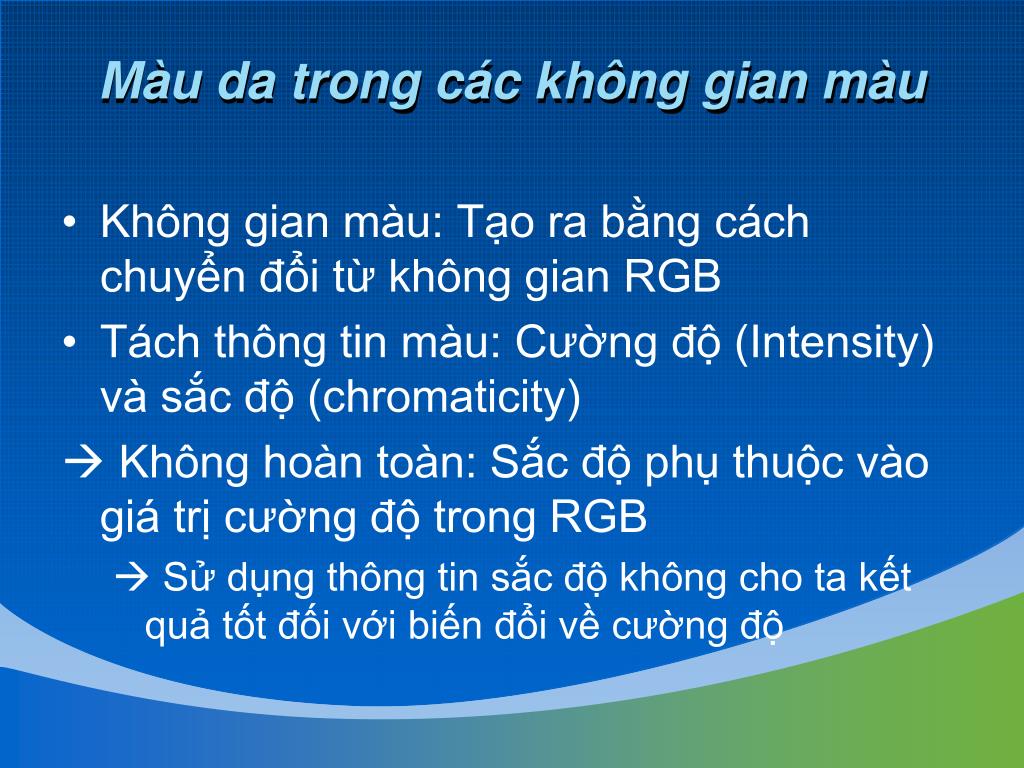 Màu da trong các không gian màu

• Không gian màu: Tạo ra bằng cách chuyển đổi từ không gian RGB
• Tách thông tin màu: Cường độ (Intensity) và sắc độ (chromaticity)
→ Không hoàn toàn: Sắc độ phụ thuộc vào giá trị cường độ trong RGB
→ Sử dụng thông tin sắc độ không cho ta kết quả tốt đối với biến đổi về cường độ